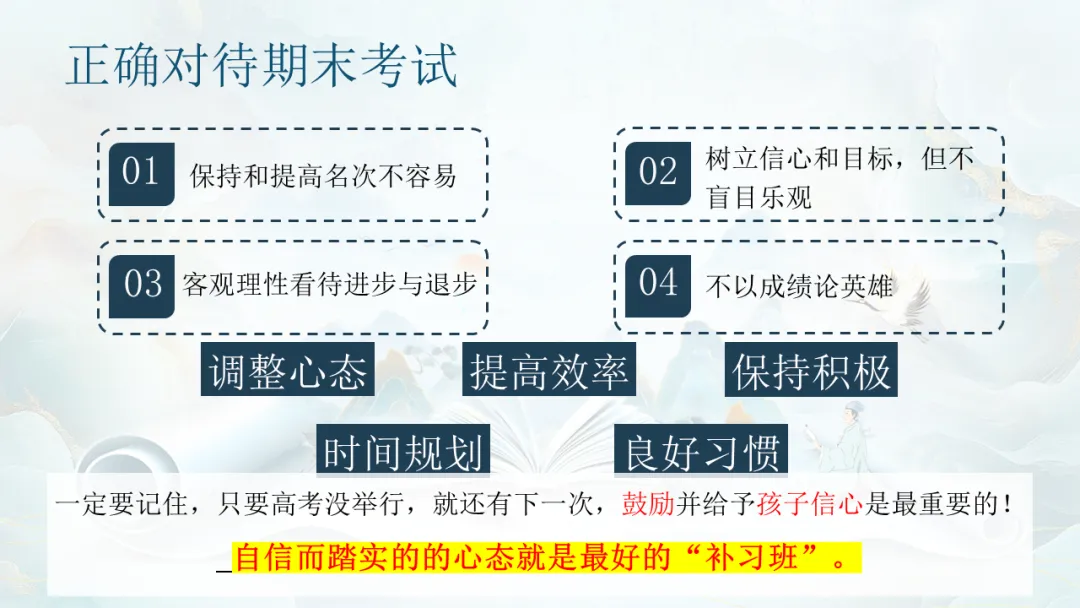 正确对待期末考试

01 保持和提高名次不容易

02 树立信心和目标，但不盲目乐观

03 客观理性看待进步与退步

04 不以成绩论英雄

调整心态

提高效率

保持积极

时间规划

良好习惯

一定要记住，只要高考没举行，就还有下一次，鼓励并给予孩子信心是最重要的！

自信而踏实的的心态就是最好的“补习班”。